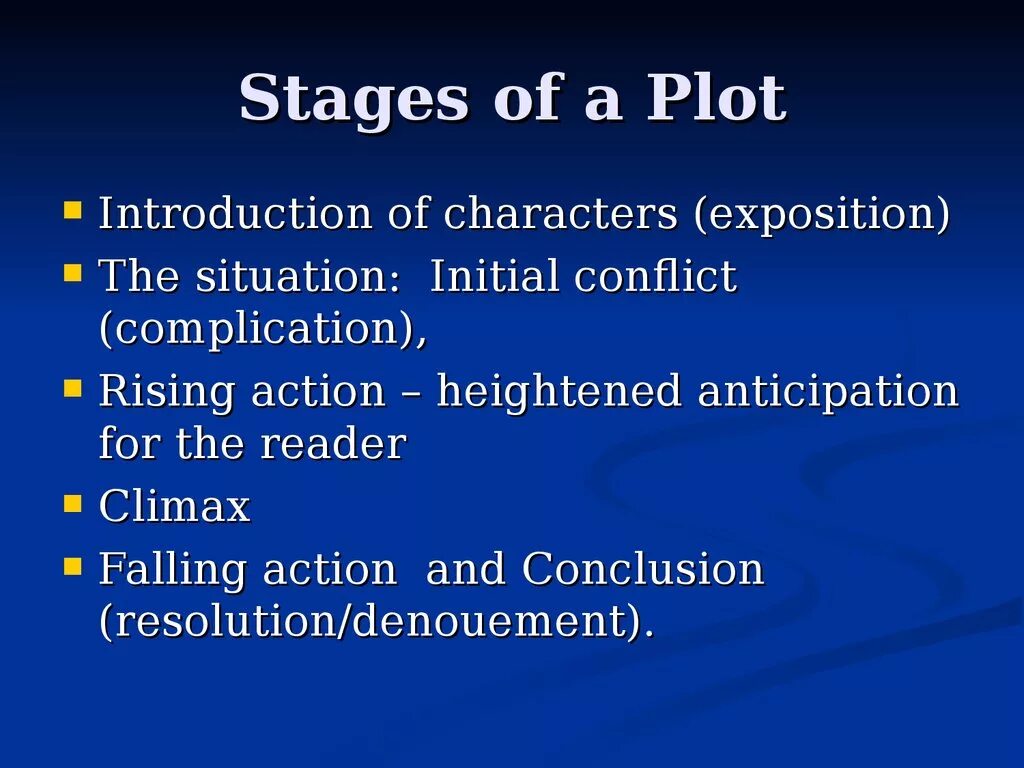 Stages of a Plot

- Introduction of characters (exposition)
- The situation: Initial conflict (complication),
- Rising action – heightened anticipation for the reader
- Climax
- Falling action and Conclusion (resolution/denouement).